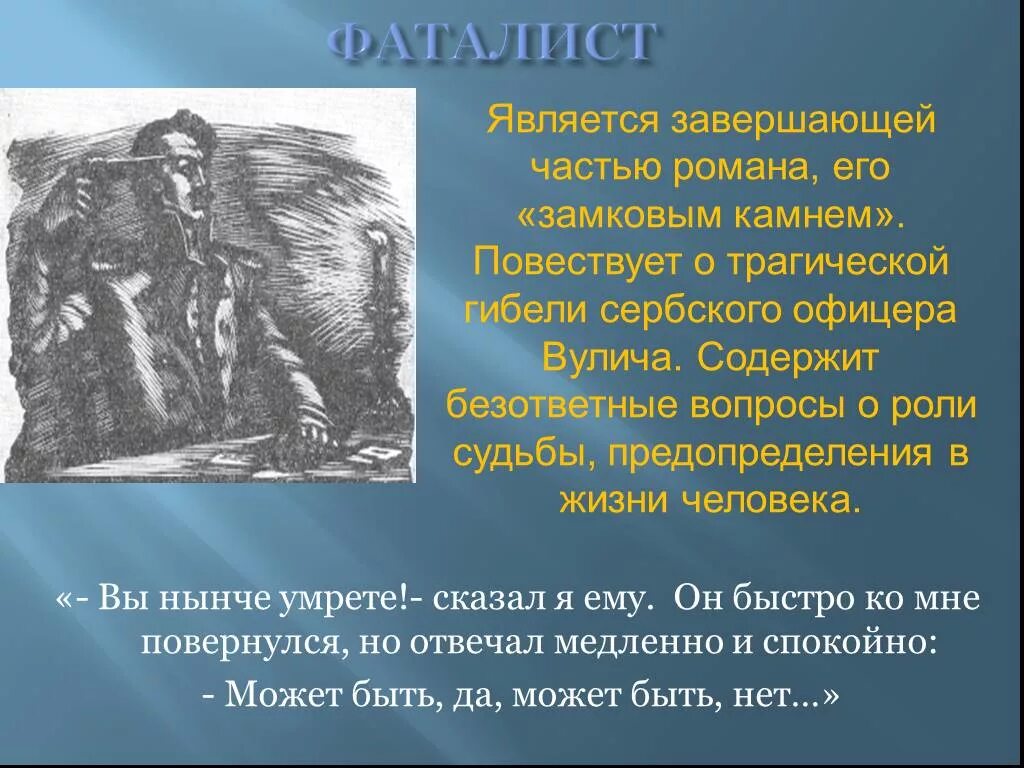 ФАТАЛИСТ

Является завершающей частью романа, его «замковым камнем». Повествует о трагической гибели сербского офицера Вулича. Содержит безответные вопросы о роли судьбы, предопределения в жизни человека.

«- Вы нынче умрете!- сказал я ему. Он быстро ко мне повернулся, но отвечал медленно и спокойно:

- Может быть, да, может быть, нет...»